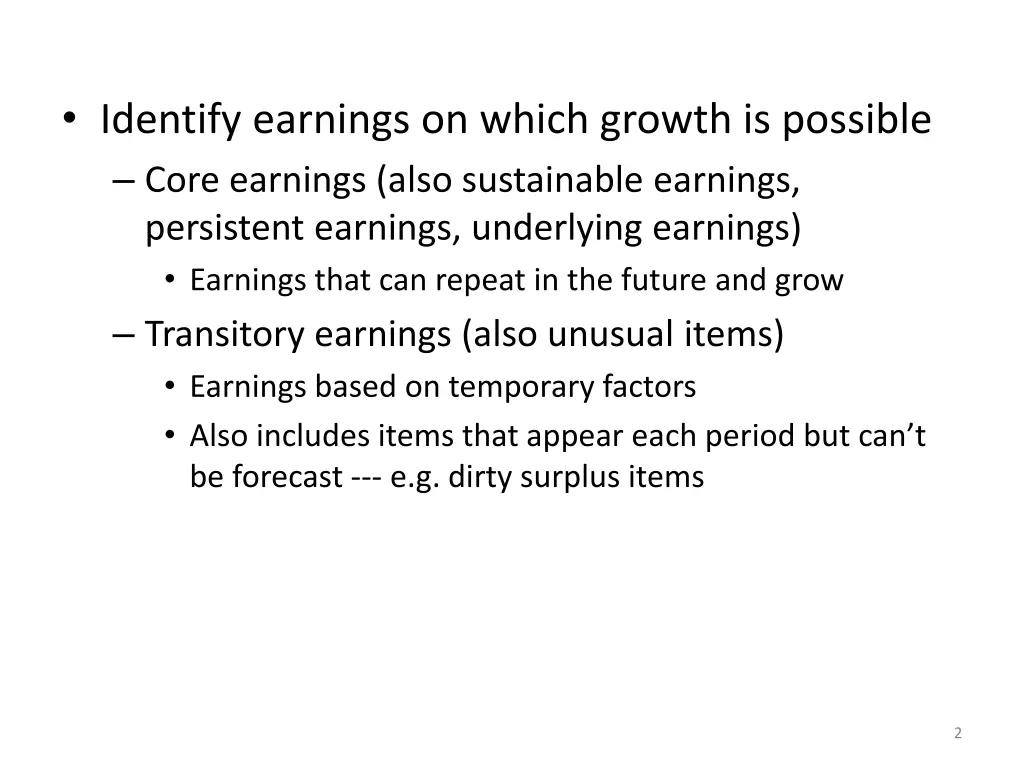 • Identify earnings on which growth is possible
– Core earnings (also sustainable earnings, persistent earnings, underlying earnings)
• Earnings that can repeat in the future and grow
– Transitory earnings (also unusual items)
• Earnings based on temporary factors
• Also includes items that appear each period but can’t be forecast --- e.g. dirty surplus items

2